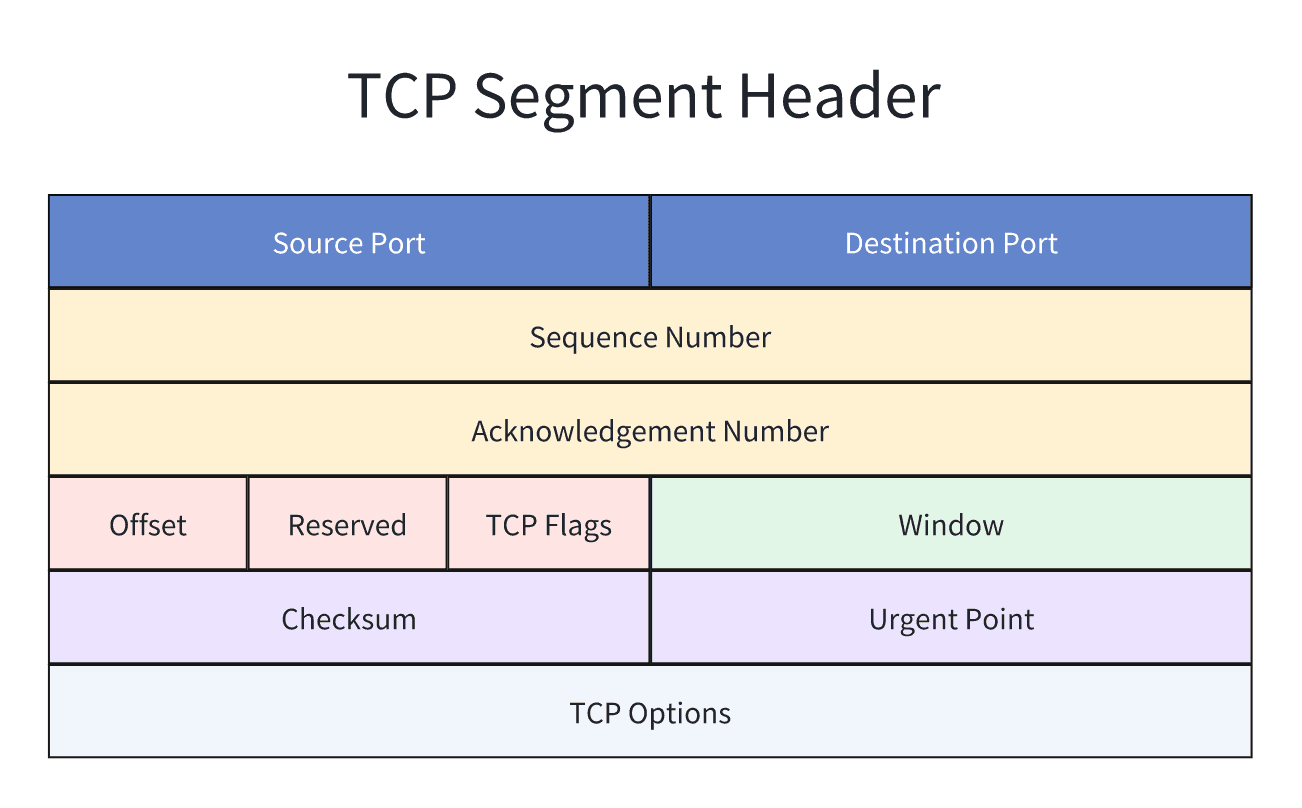 TCP Segment Header

Source Port

Destination Port

Sequence Number

Acknowledgement Number

Offset

Reserved

TCP Flags

Window

Checksum

Urgent Point

TCP Options